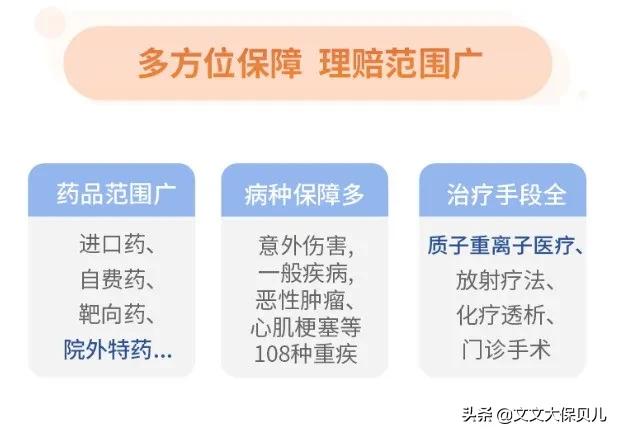 多方位保障 理赔范围广

药品范围广

进口药、
自费药、
靶向药、
院外特药...

病种保障多

意外伤害,
一般疾病,
恶性肿瘤、
心肌梗塞等
108种重疾

治疗手段全

质子重离子医疗、
放射疗法、
化疗透析、
门诊手术

头条 @文文大保贝儿